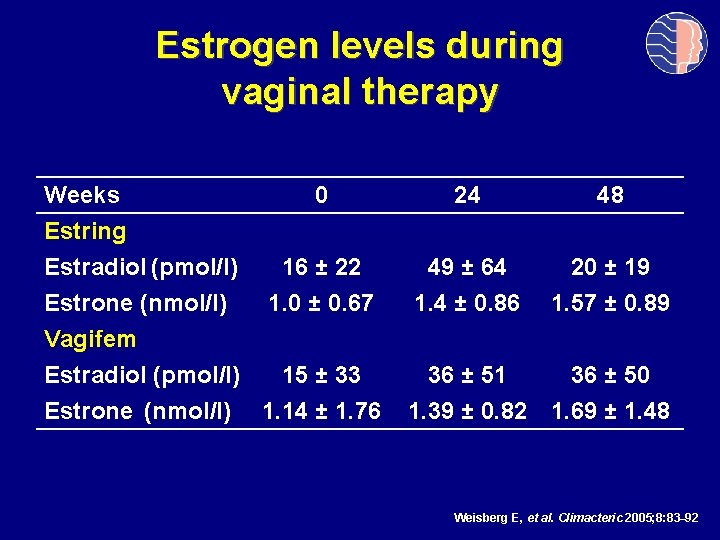 Estrogen levels during vaginal therapy

| Weeks | 0 | 24 | 48 |
|---|---|---|---|
| Estring | | | |
| Estradiol (pmol/l) | 16 ± 22 | 49 ± 64 | 20 ± 19 |
| Estrone (nmol/l) | 1.0 ± 0.67 | 1.4 ± 0.86 | 1.57 ± 0.89 |
| Vagifem | | | |
| Estradiol (pmol/l) | 15 ± 33 | 36 ± 51 | 36 ± 50 |
| Estrone (nmol/l) | 1.14 ± 1.76 | 1.39 ± 0.82 | 1.69 ± 1.48 |

Weisberg E, et al. Climacteric 2005;8:83-92